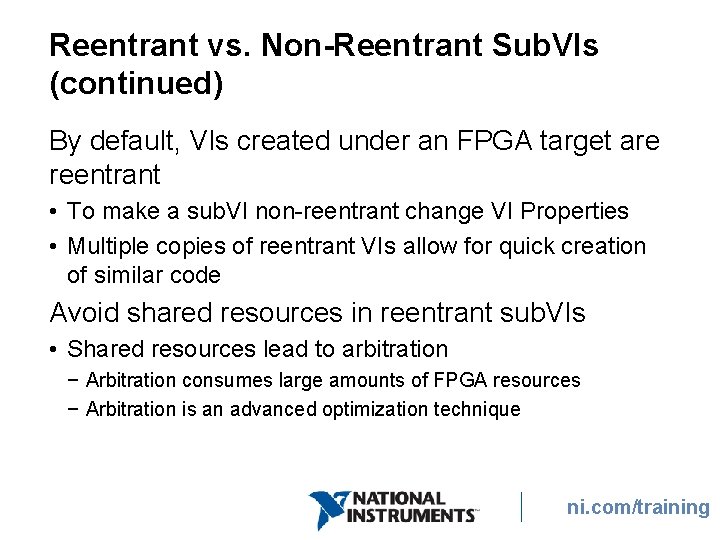 Reentrant vs. Non-Reentrant SubVIs (continued)

By default, VIs created under an FPGA target are reentrant

• To make a subVI non-reentrant change VI Properties
• Multiple copies of reentrant VIs allow for quick creation of similar code

Avoid shared resources in reentrant subVIs

• Shared resources lead to arbitration
− Arbitration consumes large amounts of FPGA resources
− Arbitration is an advanced optimization technique

NATIONAL INSTRUMENTS

ni.com/training